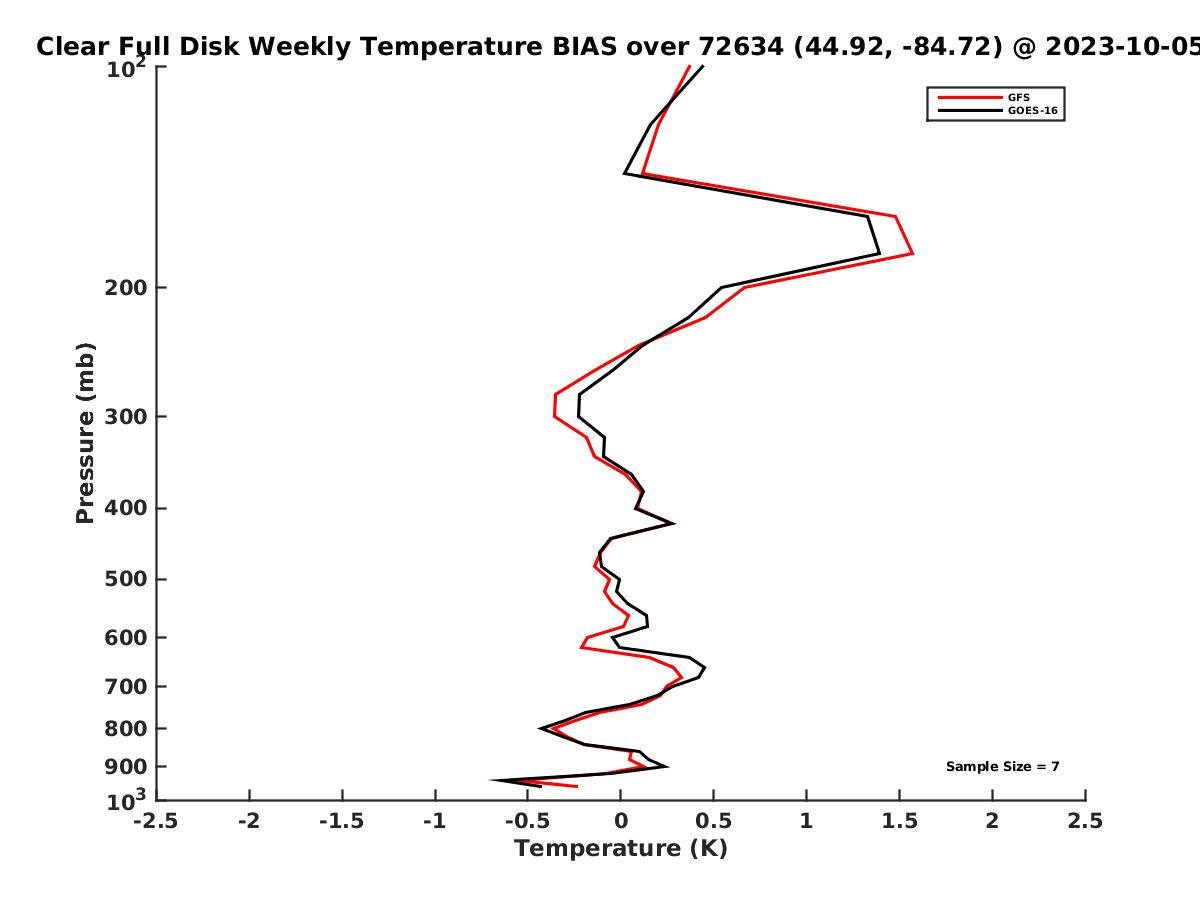 Clear Full Disk Weekly Temperature BIAS over 72634 (44.92, -84.72) @ 2023-10-05

GFS
GOES-16

Pressure (mb)

$10^2$
200
300
400
500
600
700
800
900
$10^3$

Sample Size = 7

-2.5 -2 -1.5 -1 -0.5 0 0.5 1 1.5 2 2.5

Temperature (K)